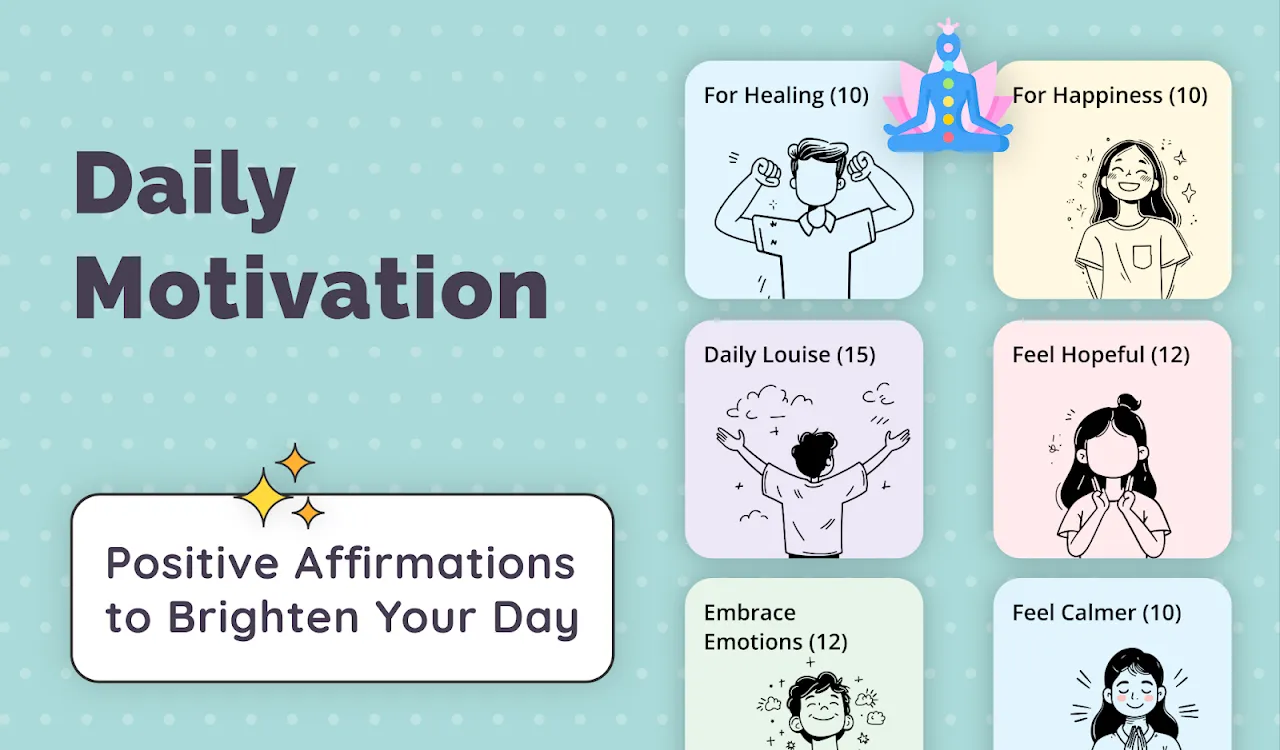 Daily Motivation

Positive Affirmations to Brighten Your Day

For Healing (10)

For Happiness (10)

Daily Louise (15)

Feel Hopeful (12)

Embrace Emotions (12)

Feel Calmer (10)